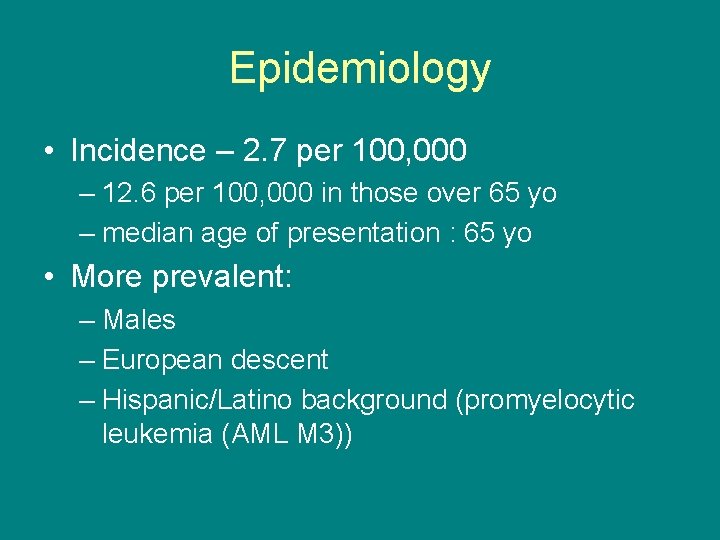 Epidemiology

• Incidence – 2.7 per 100,000
– 12.6 per 100,000 in those over 65 yo
– median age of presentation : 65 yo

• More prevalent:
– Males
– European descent
– Hispanic/Latino background (promyelocytic leukemia (AML M3))